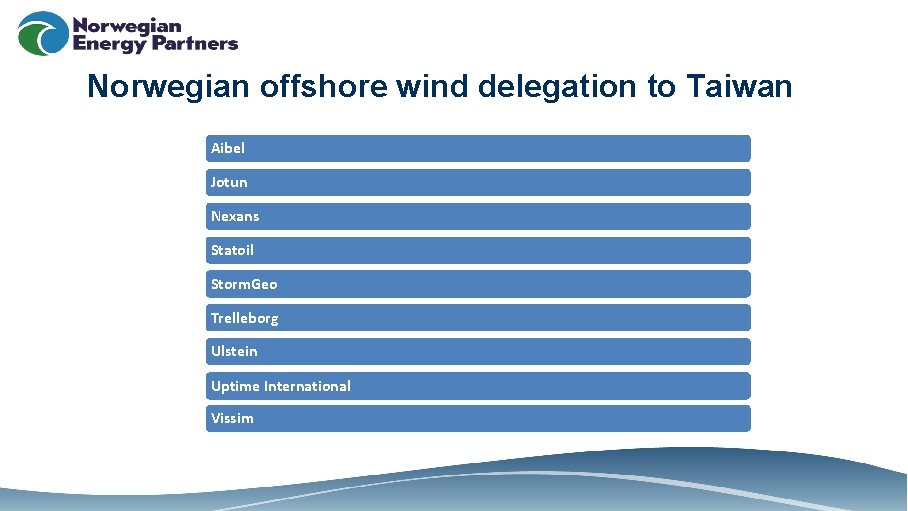 Norwegian Energy Partners

Norwegian offshore wind delegation to Taiwan

Aibel

Jotun

Nexans

Statoil

StormGeo

Trelleborg

Ulstein

Uptime International

Vissim